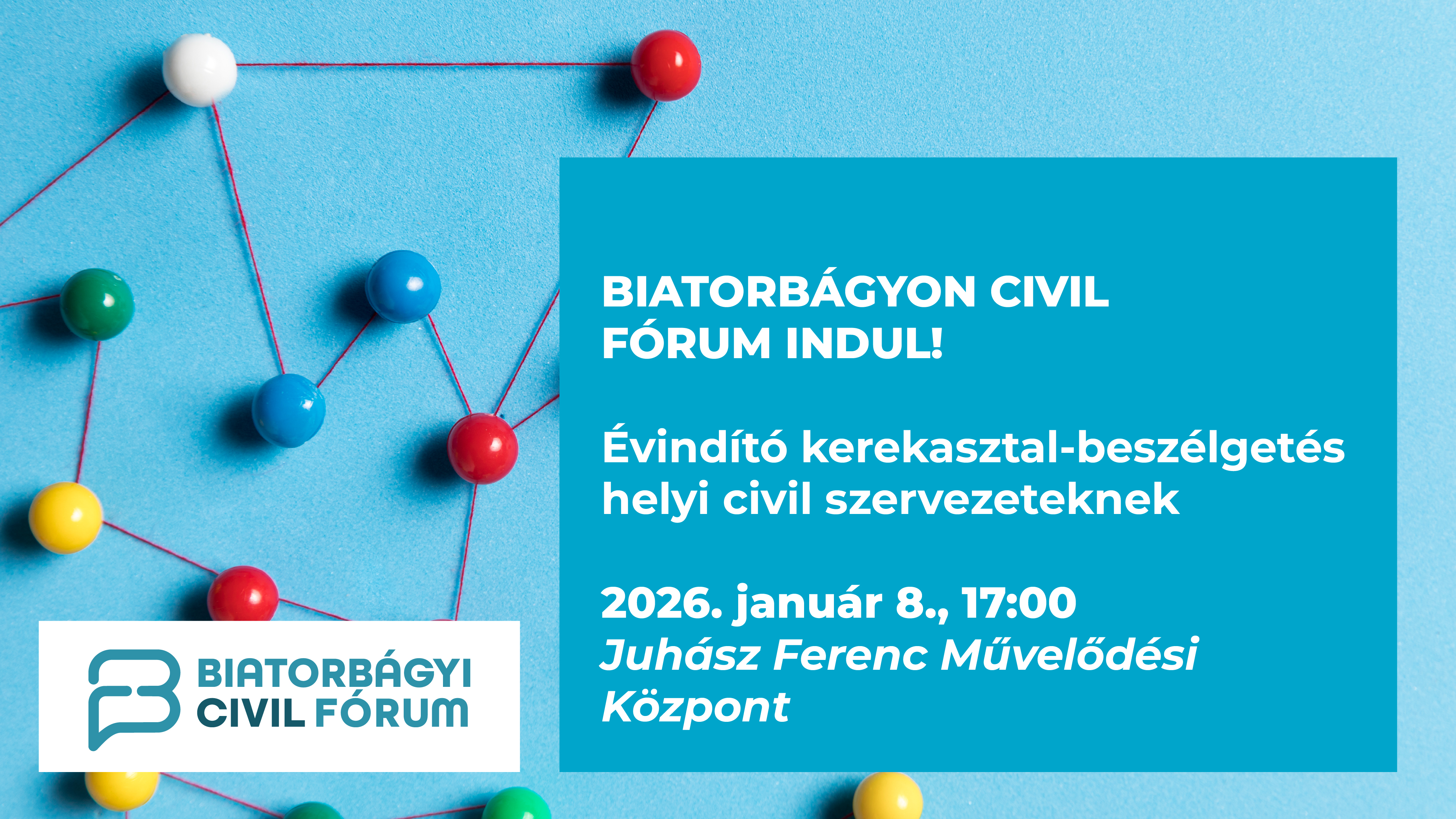 BIATORBÁGYON CIVIL FÓRUM INDUL!

Évindító kerekasztal-beszélgetés helyi civil szervezeteknek

2026. január 8., 17:00
Juhász Ferenc Művelődési Központ

BIATORBÁGYI CIVIL FÓRUM